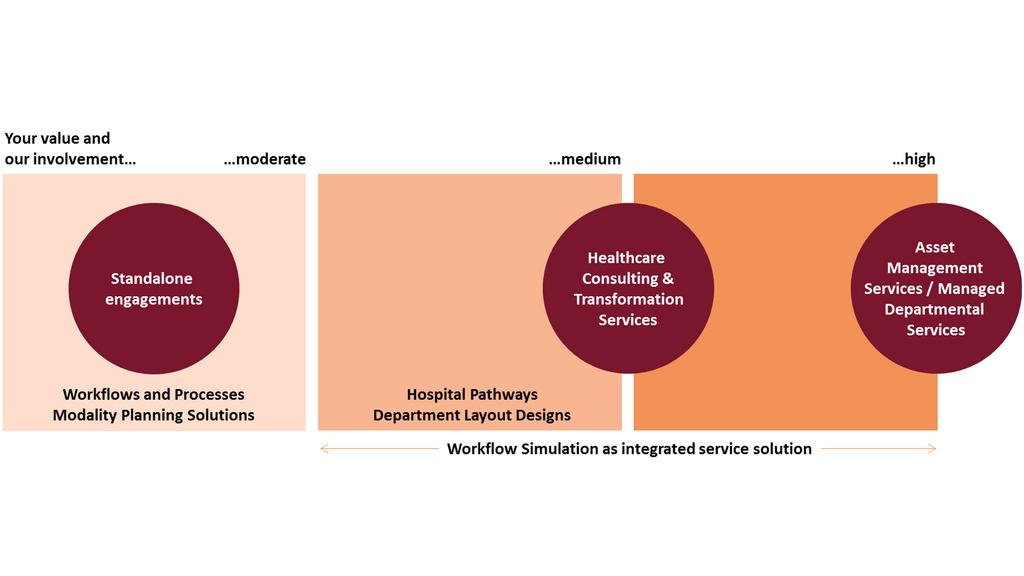 Your value and our involvement…

…moderate

…medium

…high

Standalone engagements

Workflows and Processes
Modality Planning Solutions

Healthcare Consulting & Transformation Services

Hospital Pathways
Department Layout Designs

Asset Management Services / Managed Departmental Services

Workflow Simulation as integrated service solution